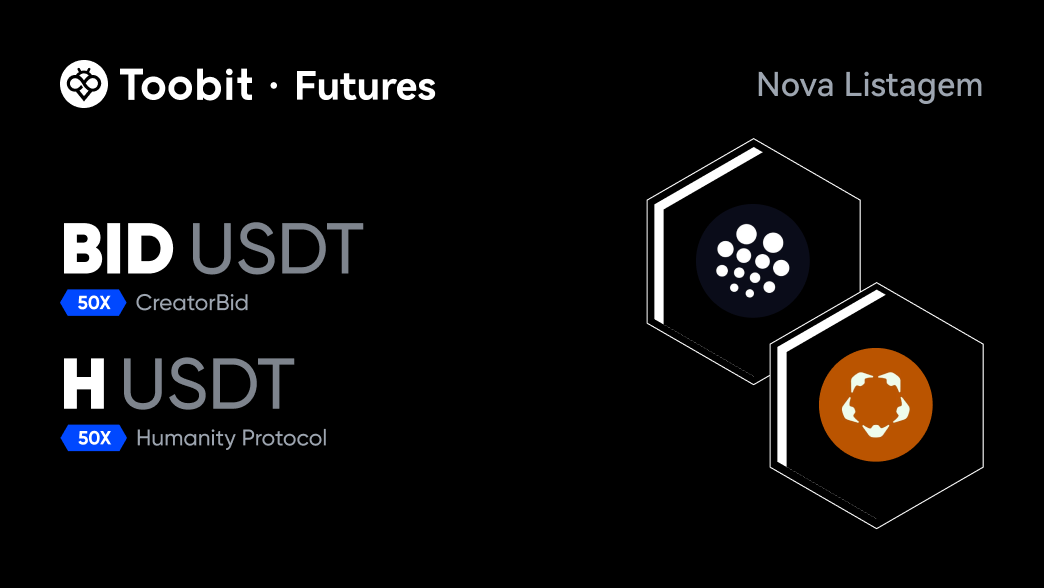 Toobit · Futures

Nova Listagem

BID USDT

50X CreatorBid

H USDT

50X Humanity Protocol